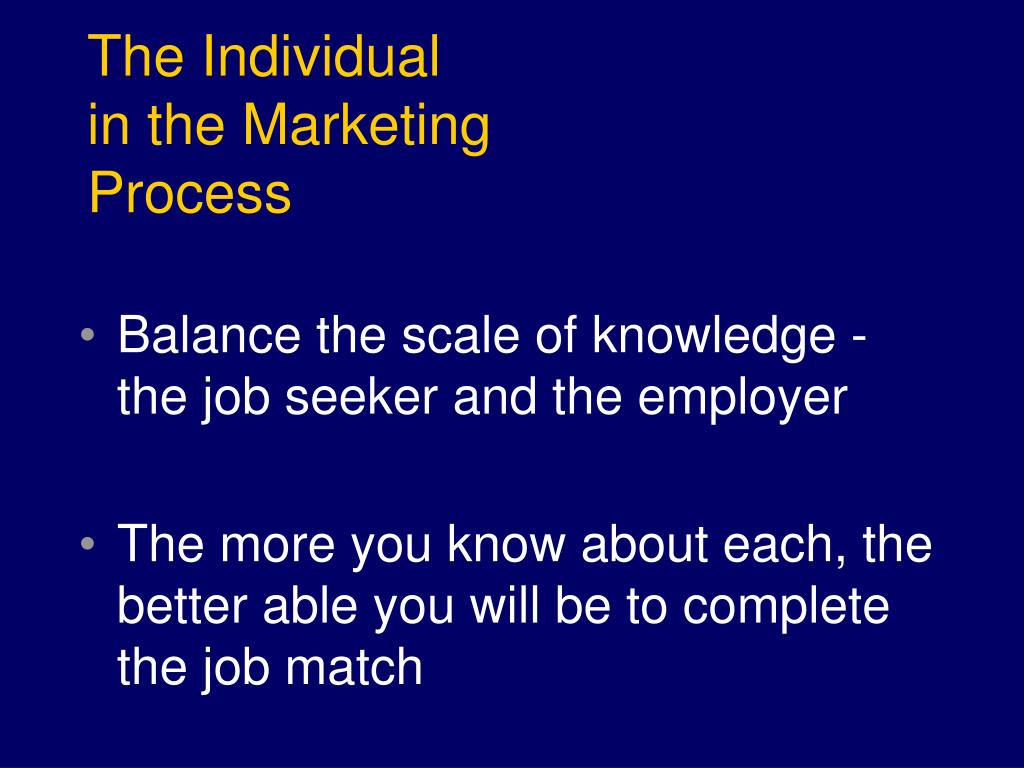 The Individual in the Marketing Process

• Balance the scale of knowledge - the job seeker and the employer

• The more you know about each, the better able you will be to complete the job match